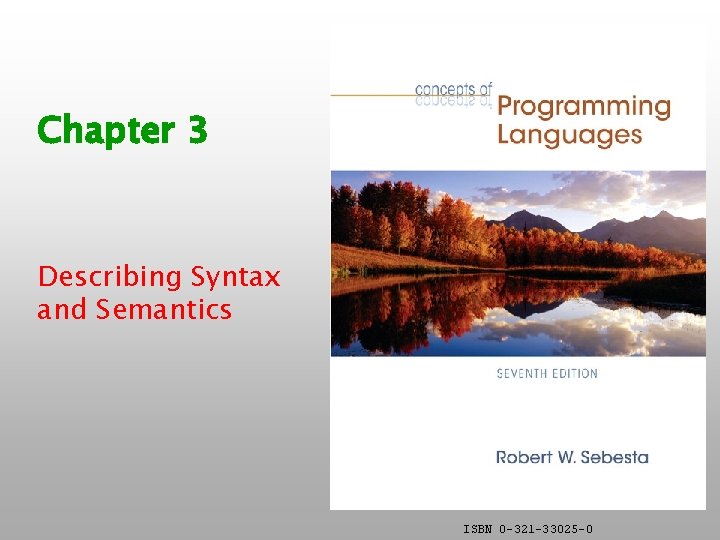 Chapter 3

Describing Syntax and Semantics

concepts of
Programming Languages

SEVENTH EDITION

Robert W. Sebesta

ISBN 0-321-33025-0